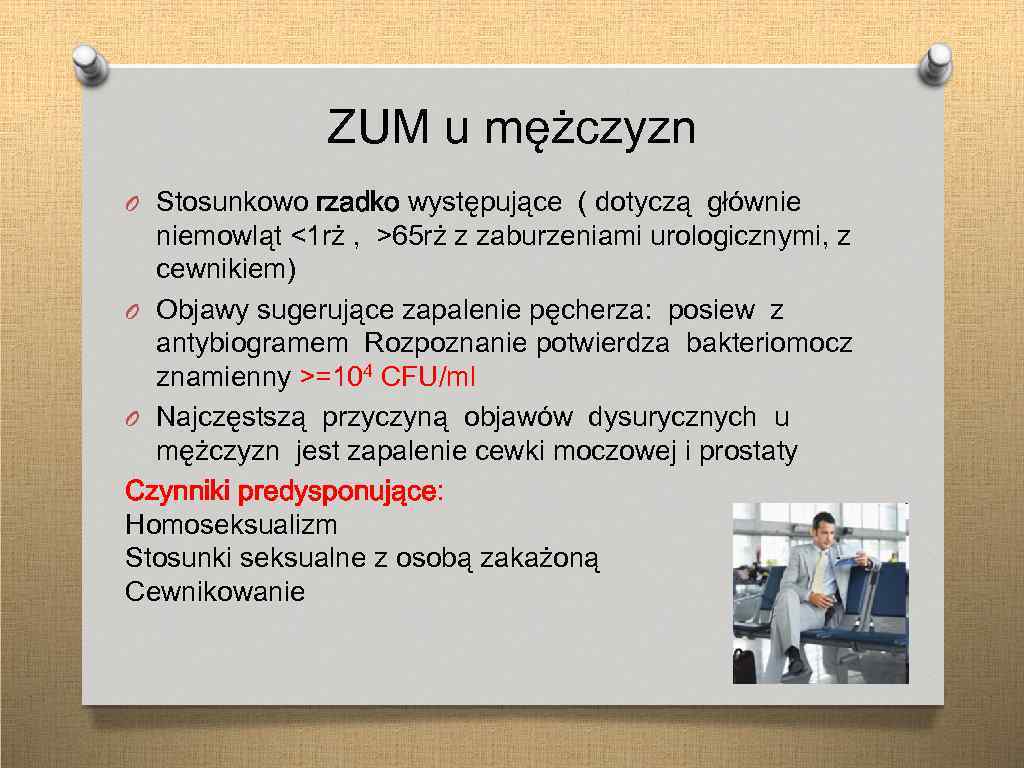 ZUM u mężczyzn

O Stosunkowo rzadko występujące ( dotyczą głównie niemowląt <1rż , >65rż z zaburzeniami urologicznymi, z cewnikiem)

O Objawy sugerujące zapalenie pęcherza: posiew z antybiogramem Rozpoznanie potwierdza bakteriomocz znamienny >=$10^4$ CFU/ml

O Najczęstszą przyczyną objawów dysurycznych u mężczyzn jest zapalenie cewki moczowej i prostaty

Czynniki predysponujące:
Homoseksualizm
Stosunki seksualne z osobą zakażoną
Cewnikowanie